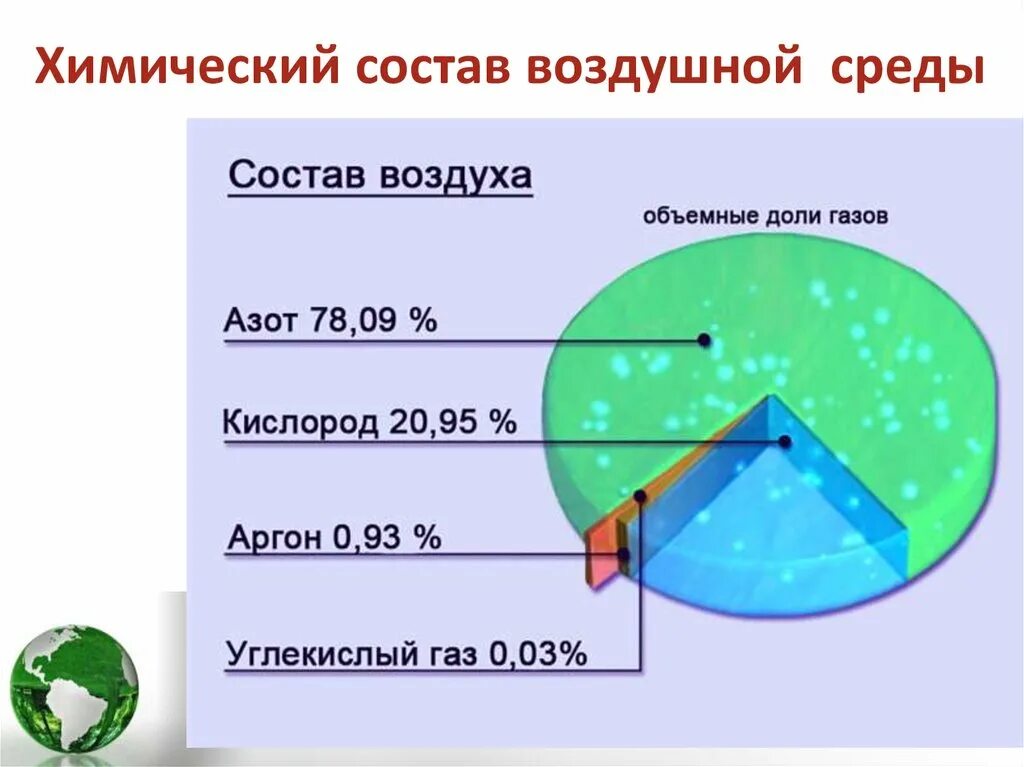 Химический состав воздушной среды

Состав воздуха

объемные доли газов

Азот 78,09 %

Кислород 20,95 %

Аргон 0,93 %

Углекислый газ 0,03%